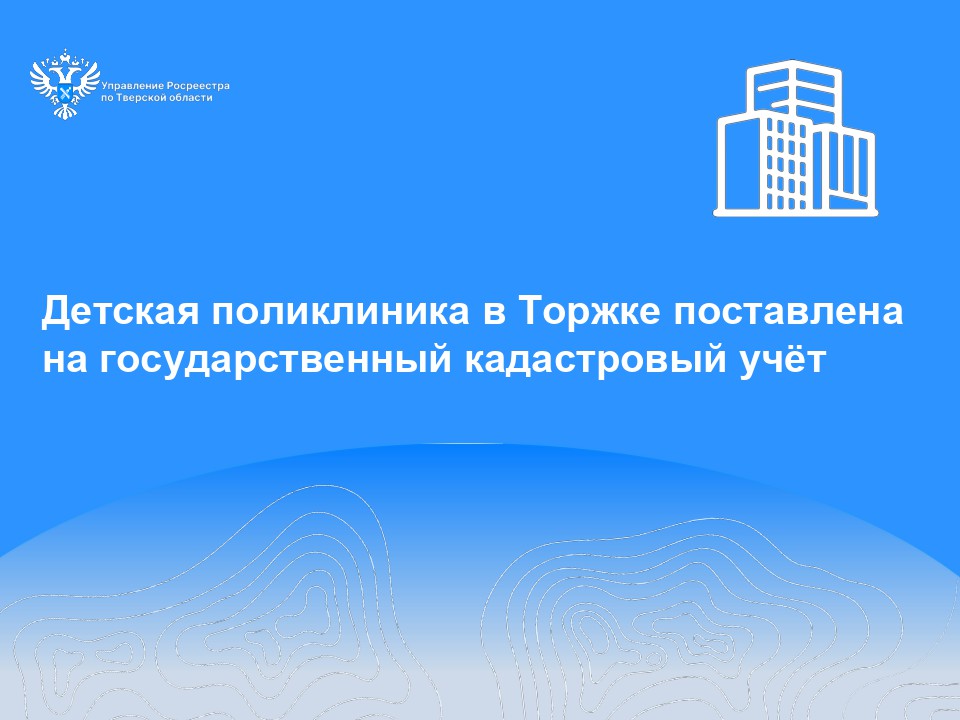 Управление Росреестра по Тверской области

Детская поликлиника в Торжке поставлена на государственный кадастровый учёт